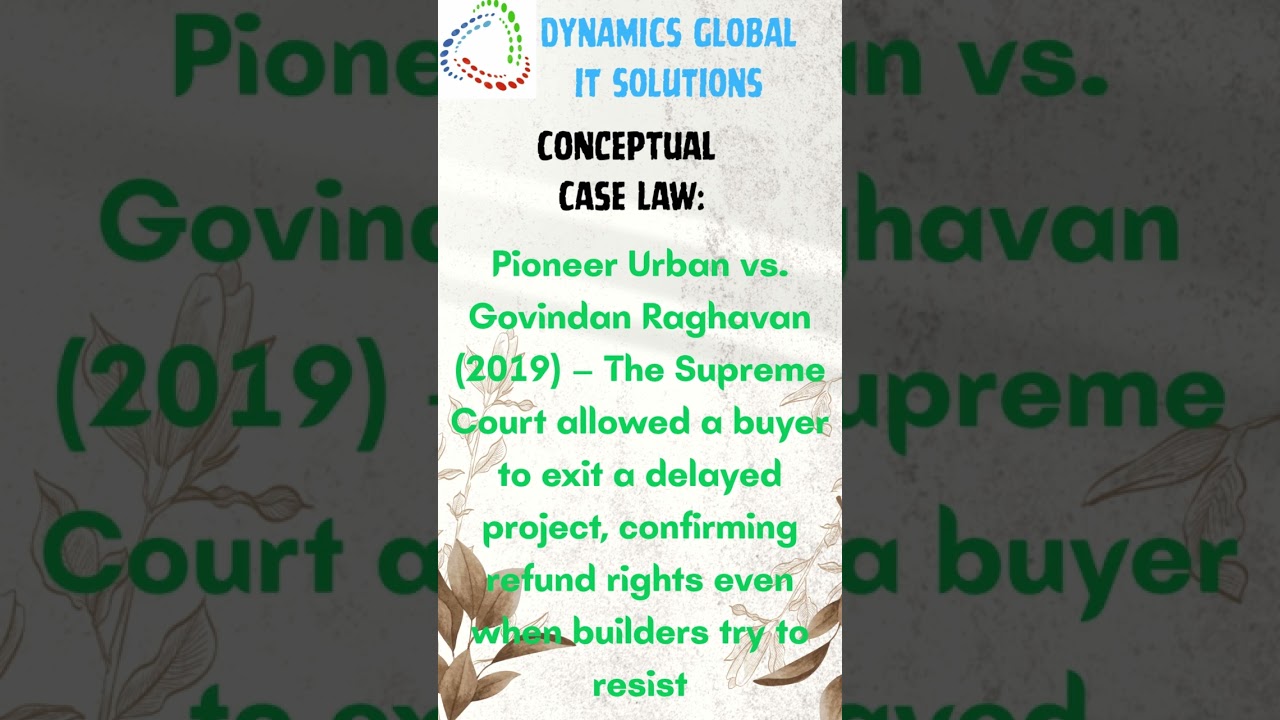 DYNAMICS GLOBAL IT SOLUTIONS

CONCEPTUAL CASE LAW:

Pioneer Urban vs. Govindan Raghavan (2019) – The Supreme Court allowed a buyer to exit a delayed project, confirming refund rights even when builders try to resist